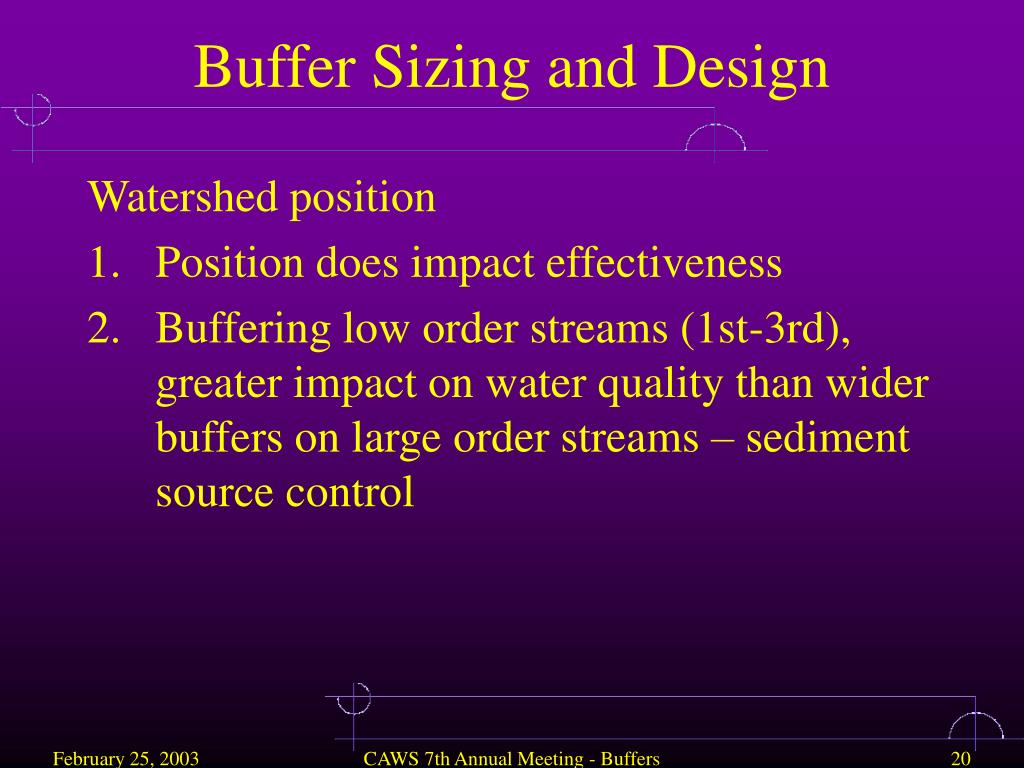 Buffer Sizing and Design

Watershed position

1. Position does impact effectiveness
2. Buffering low order streams (1st-3rd), greater impact on water quality than wider buffers on large order streams – sediment source control

February 25, 2003

CAWS 7th Annual Meeting - Buffers

20